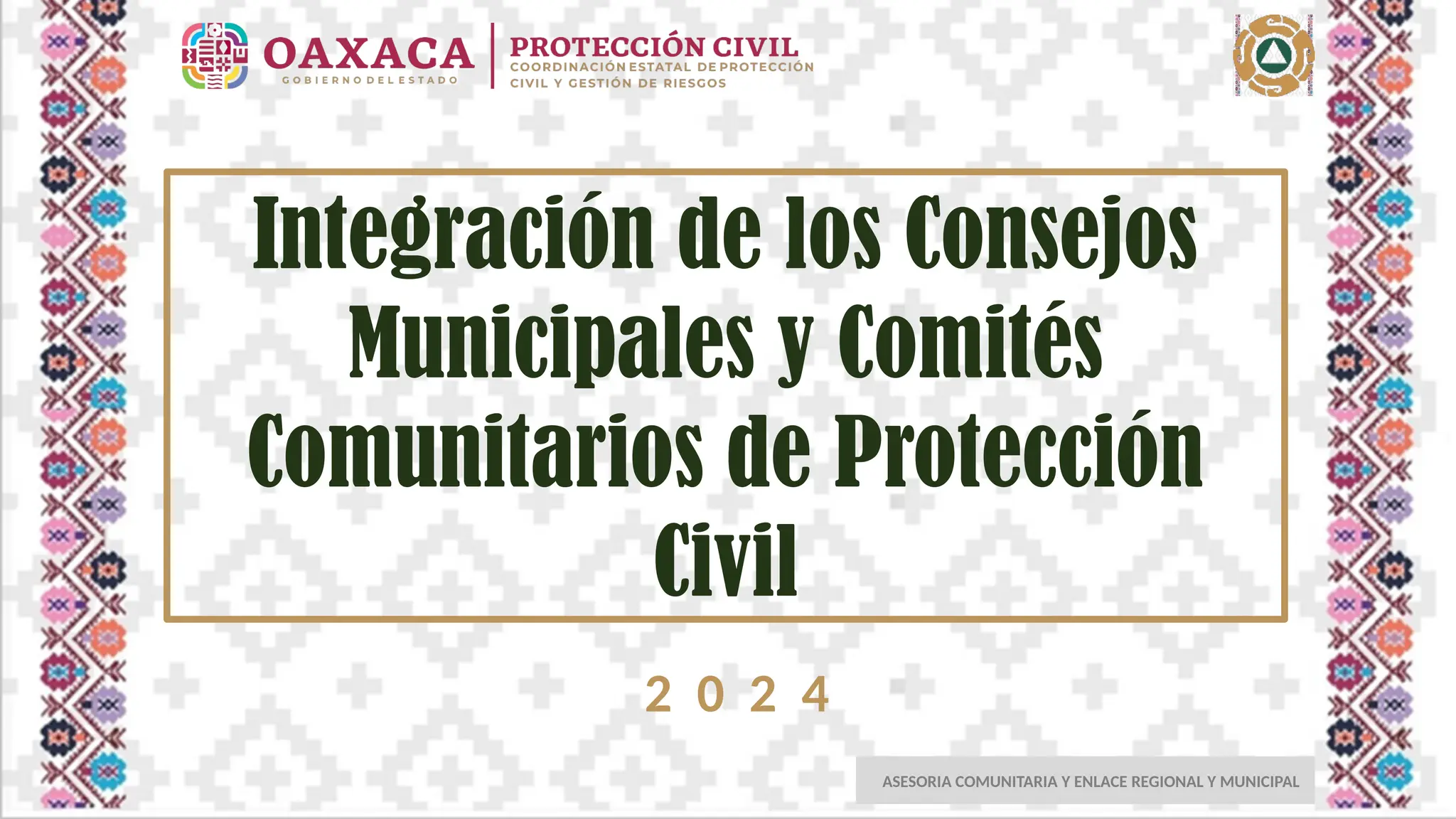 OAXACA
GOBIERNO DEL ESTADO

PROTECCIÓN CIVIL
COORDINACIÓN ESTATAL DE PROTECCIÓN CIVIL Y GESTIÓN DE RIESGOS

Integración de los Consejos Municipales y Comités Comunitarios de Protección Civil

2024

ASESORIA COMUNITARIA Y ENLACE REGIONAL Y MUNICIPAL